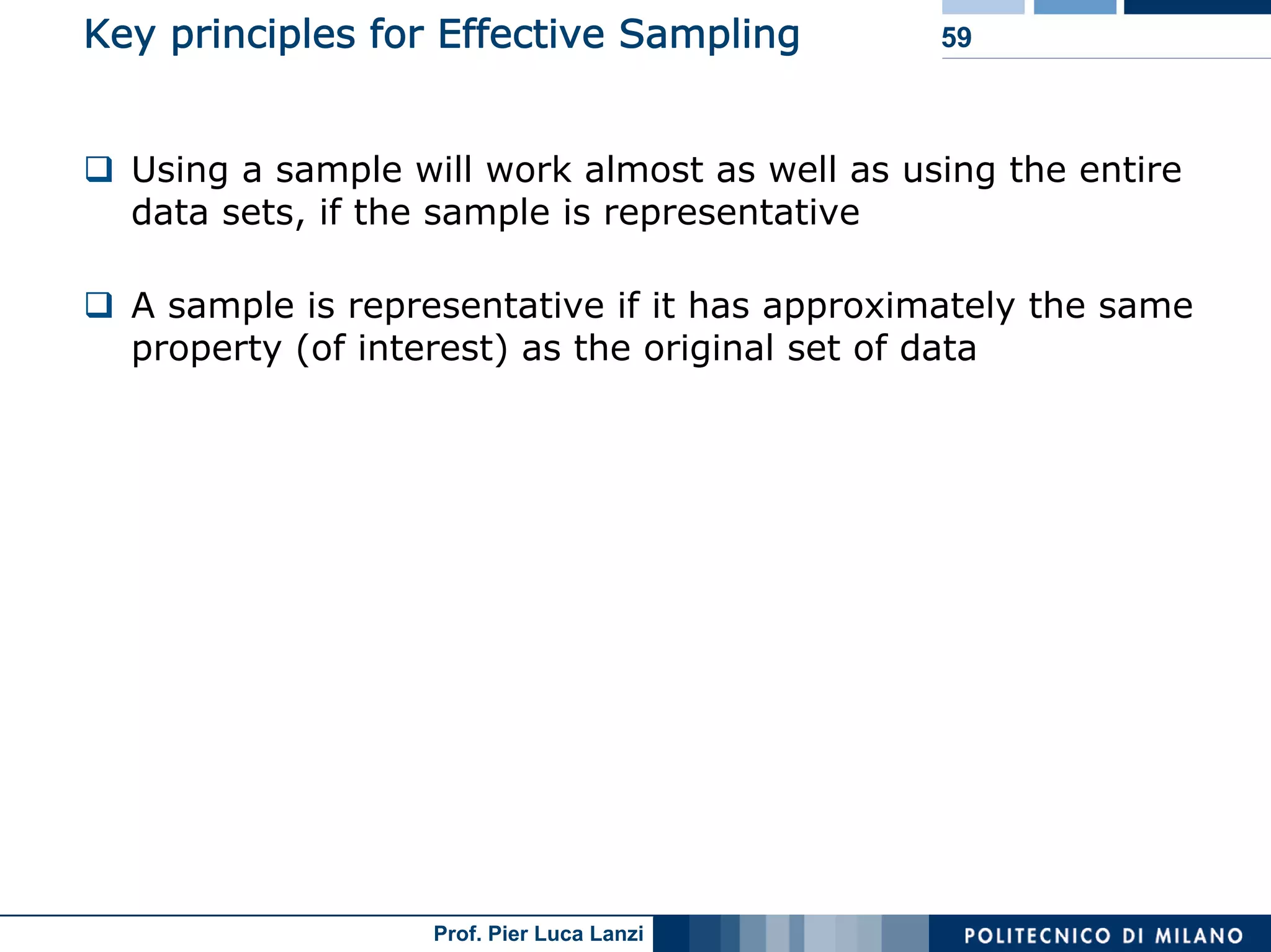 Key principles for Effective Sampling

59

❑ Using a sample will work almost as well as using the entire data sets, if the sample is representative

❑ A sample is representative if it has approximately the same property (of interest) as the original set of data

Prof. Pier Luca Lanzi

POLITECNICO DI MILANO